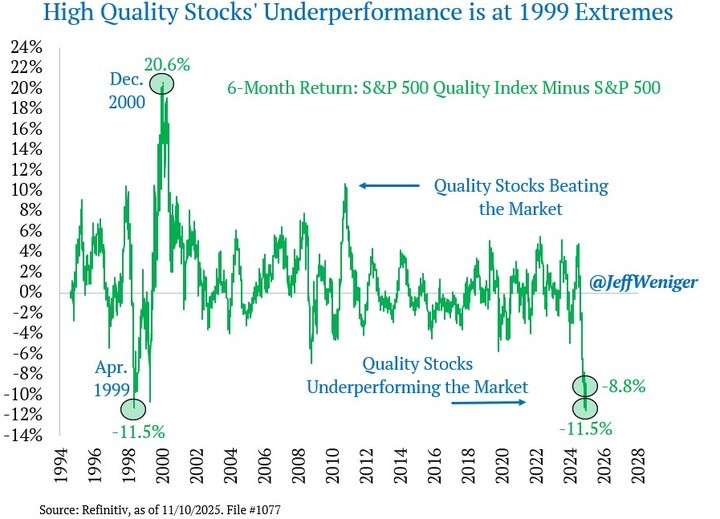 High Quality Stocks' Underperformance is at 1999 Extremes

24%
22%
20%
18%
16%
14%
12%
10%
8%
6%
4%
2%
0%
-2%
-4%
-6%
-8%
-10%
-12%
-14%

20.6%

Dec. 2000

6-Month Return: S&P 500 Quality Index Minus S&P 500

Quality Stocks Beating the Market

@JeffWeniger

Apr. 1999

-11.5%

Quality Stocks Underperforming the Market

-8.8%

-11.5%

1994
1996
1998
2000
2002
2004
2006
2008
2010
2012
2014
2016
2018
2020
2022
2024
2026
2028

Source: Refinitiv, as of 11/10/2025. File #1077